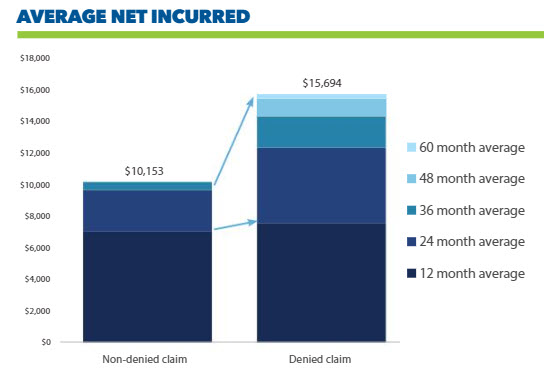 AVERAGE NET INCURRED

$18,000
$16,000
$14,000
$12,000
$10,000
$8,000
$6,000
$4,000
$2,000
$0

$10,153
$15,694

Non-denied claim
Denied claim

60 month average
48 month average
36 month average
24 month average
12 month average